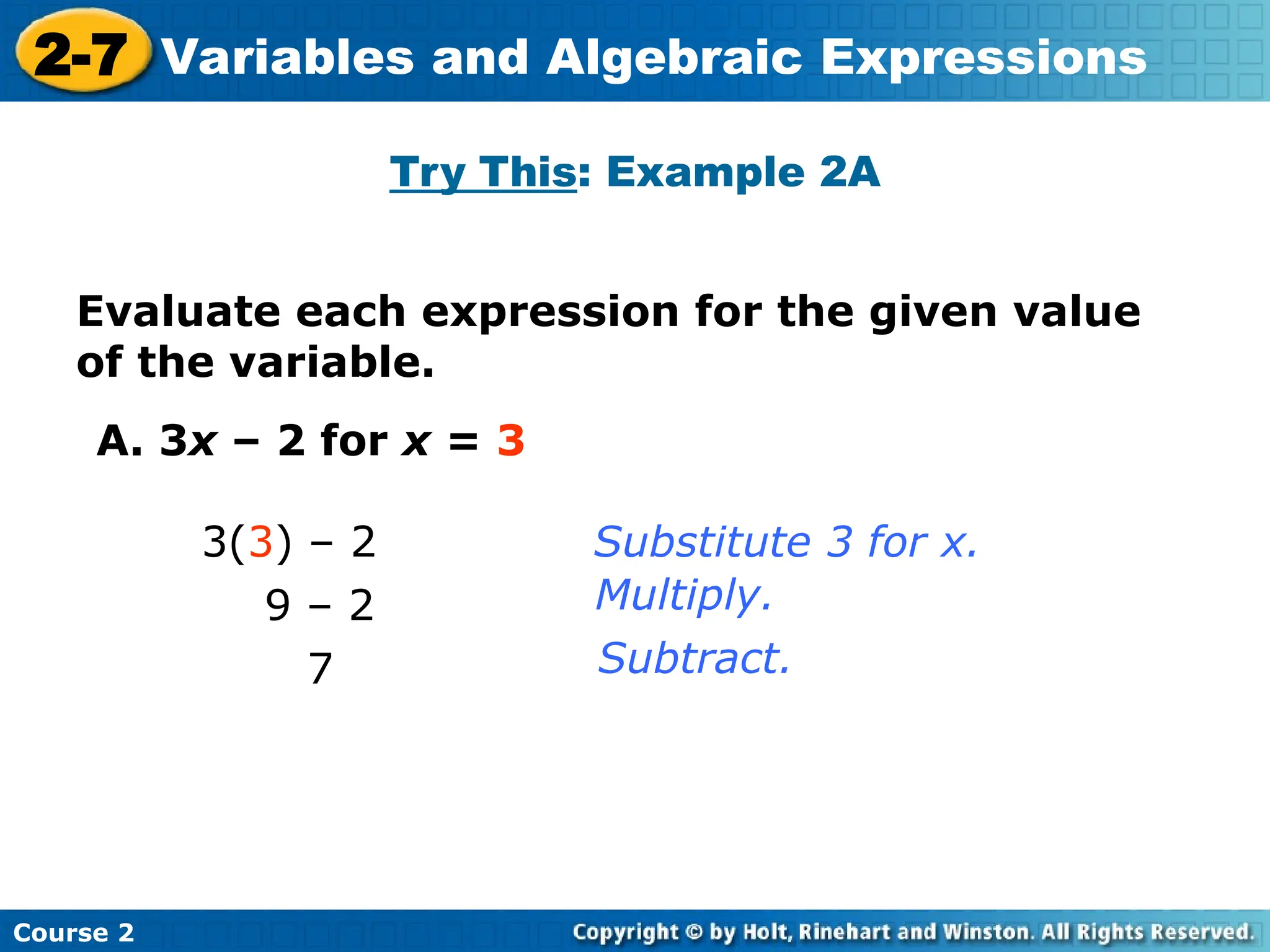 2-7 Variables and Algebraic Expressions

Try This: Example 2A

Evaluate each expression for the given value of the variable.

A. $3x - 2$ for $x = 3$

$3(3) - 2$ Substitute 3 for x.

$9 - 2$ Multiply.

$7$ Subtract.

Course 2

Copyright © by Holt, Rinehart and Winston. All Rights Reserved.